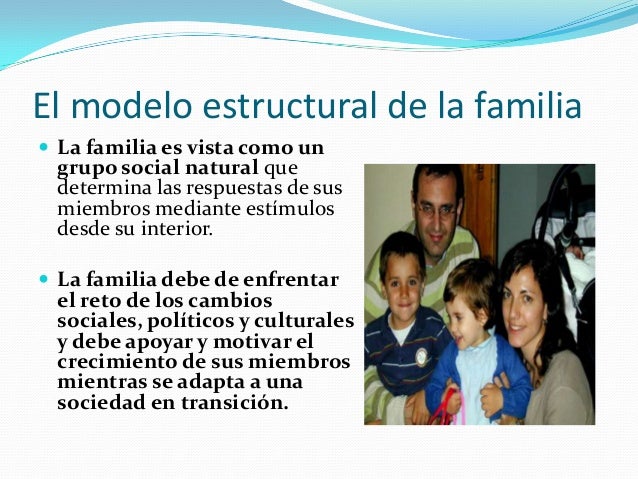 El modelo estructural de la familia

La familia es vista como un grupo social natural que determina las respuestas de sus miembros mediante estímulos desde su interior.

La familia debe de enfrentar el reto de los cambios sociales, políticos y culturales y debe apoyar y motivar el crecimiento de sus miembros mientras se adapta a una sociedad en transición.